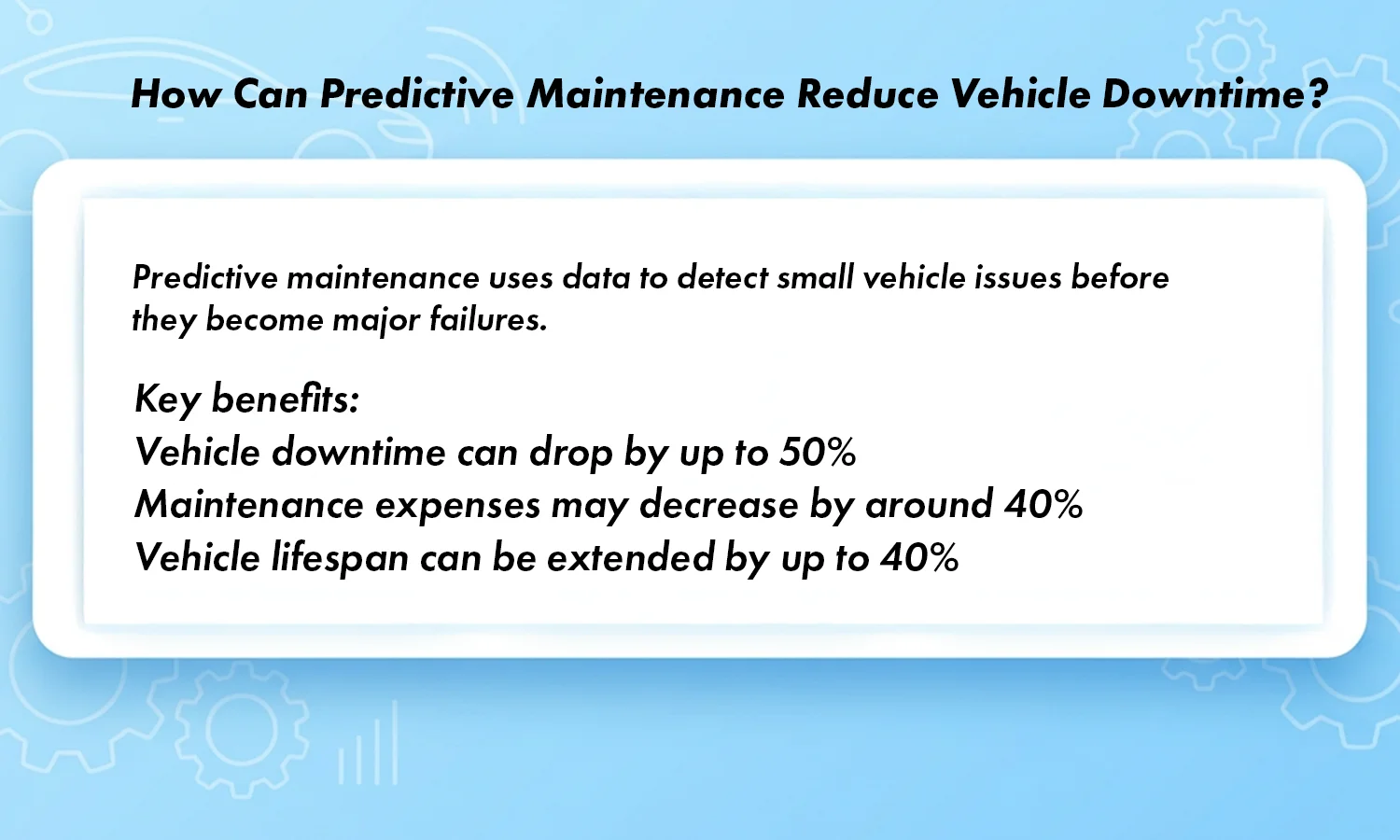 How Can Predictive Maintenance Reduce Vehicle Downtime?

Predictive maintenance uses data to detect small vehicle issues before they become major failures.

Key benefits:
Vehicle downtime can drop by up to 50%
Maintenance expenses may decrease by around 40%
Vehicle lifespan can be extended by up to 40%